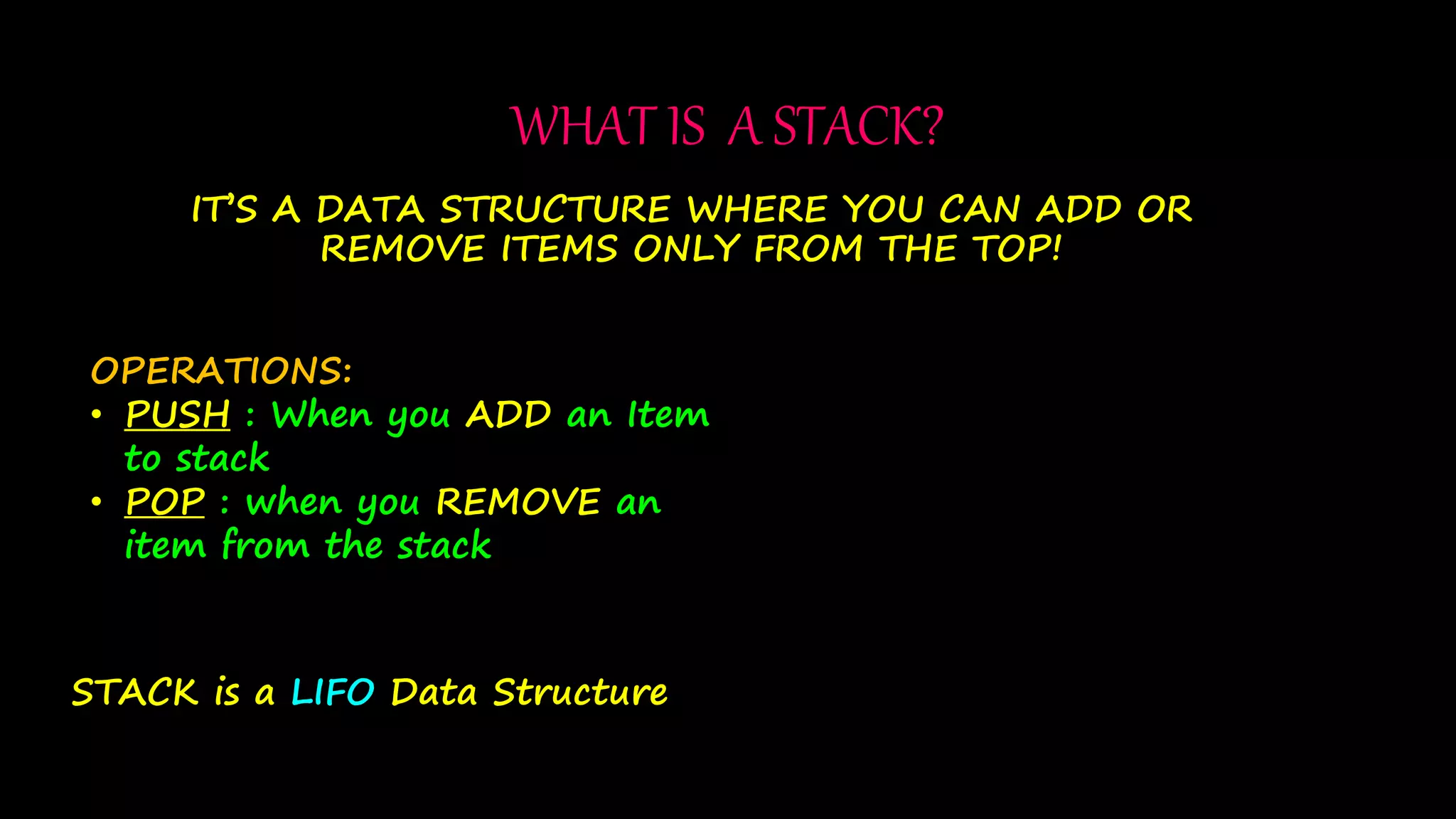 WHAT IS A STACK?

IT'S A DATA STRUCTURE WHERE YOU CAN ADD OR REMOVE ITEMS ONLY FROM THE TOP!

OPERATIONS:
• PUSH : When you ADD an Item to stack
• POP : when you REMOVE an item from the stack

STACK is a LIFO Data Structure